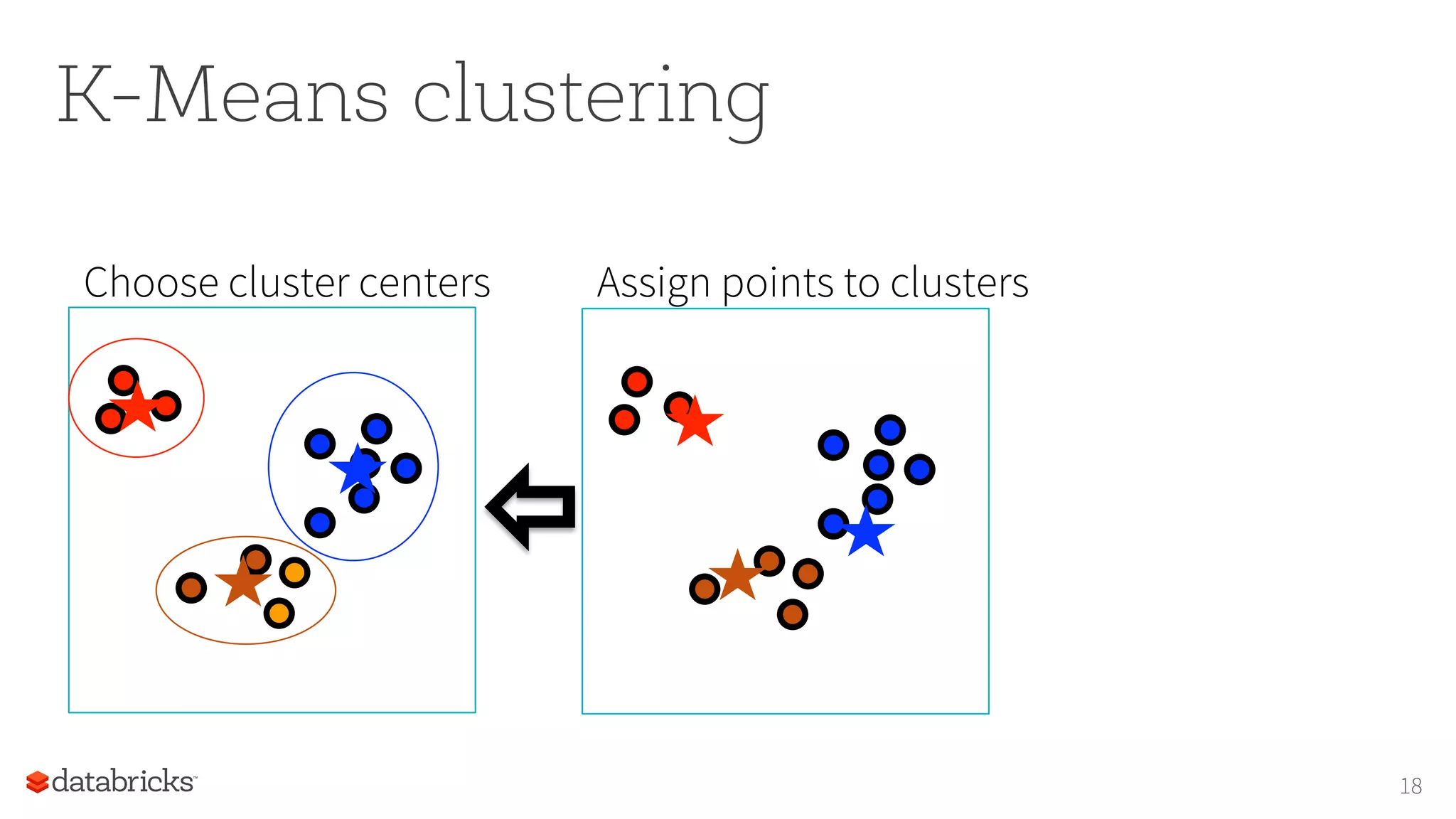 K-Means clustering

Choose cluster centers

Assign points to clusters

databricks

18